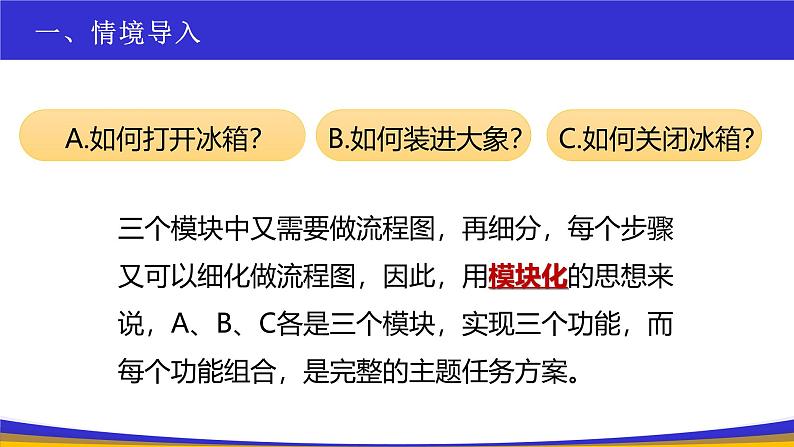 一、情境导入

A.如何打开冰箱?

B.如何装进大象?

C.如何关闭冰箱?

三个模块中又需要做流程图，再细分，每个步骤又可以细化做流程图，因此，用模块化的思想来说，A、B、C各是三个模块，实现三个功能，而每个功能组合，是完整的主题任务方案。